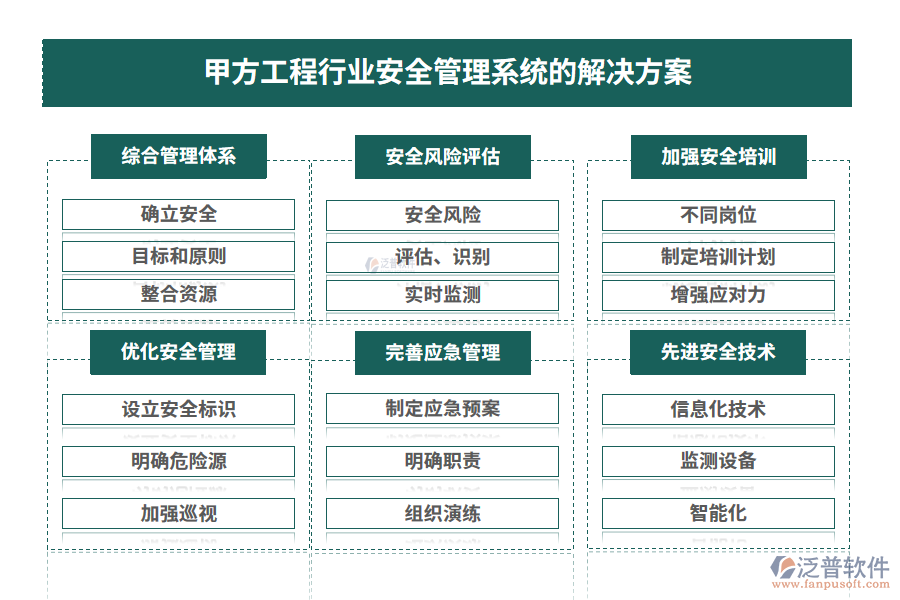 甲方工程行业安全管理系统的解决方案

综合管理体系

确立安全

目标和原则

整合资源

安全风险评估

安全风险

评估、识别

实时监测

加强安全培训

不同岗位

制定培训计划

增强应对力

优化安全管理

设立安全标识

明确危险源

加强巡视

完善应急管理

制定应急预案

明确职责

组织演练

先进安全技术

信息化技术

监测设备

智能化

泛普软件
www.fanpusoft.com